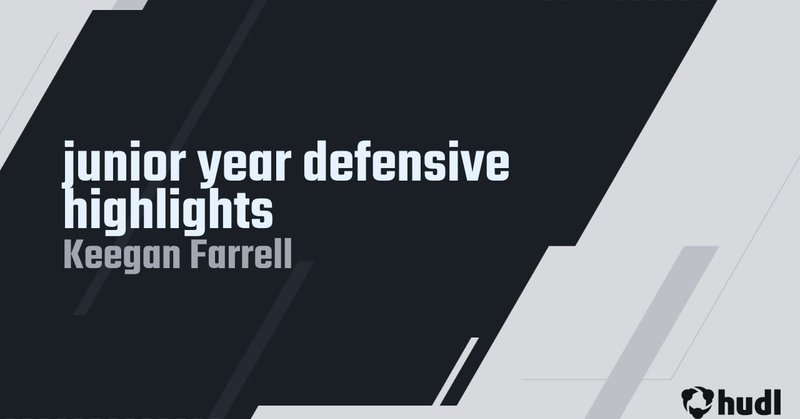 junior year defensive highlights
Keegan Farrell

hudl